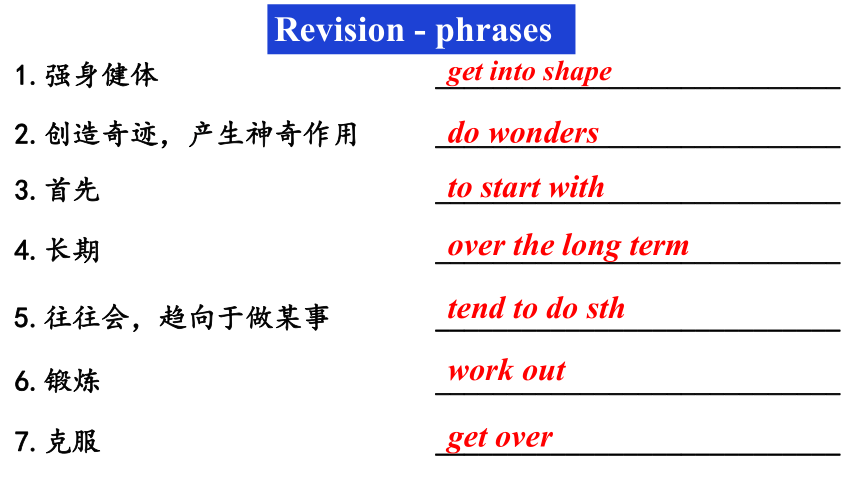 Revision - phrases

1. 强身健体 get into shape

2. 创造奇迹，产生神奇作用 do wonders

3. 首先 to start with

4. 长期 over the long term

5. 往往会，趋向于做某事 tend to do sth

6. 锻炼 work out

7. 克服 get over